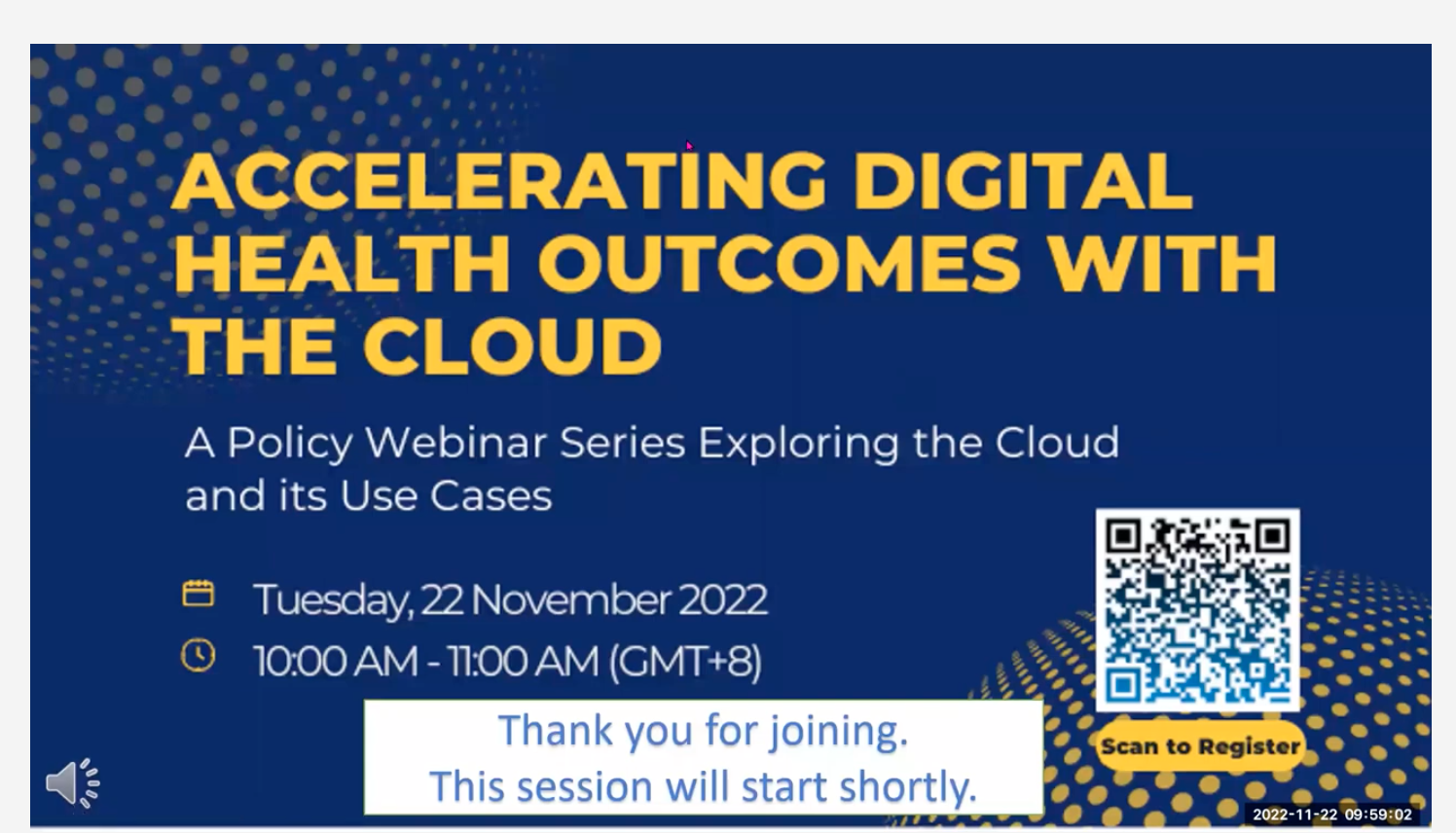 ACCELERATING DIGITAL HEALTH OUTCOMES WITH THE CLOUD

A Policy Webinar Series Exploring the Cloud and its Use Cases

Tuesday, 22 November 2022

10:00 AM - 11:00 AM (GMT+8)

Thank you for joining.
This session will start shortly.

Scan to Register

2022-11-22 09:59:02